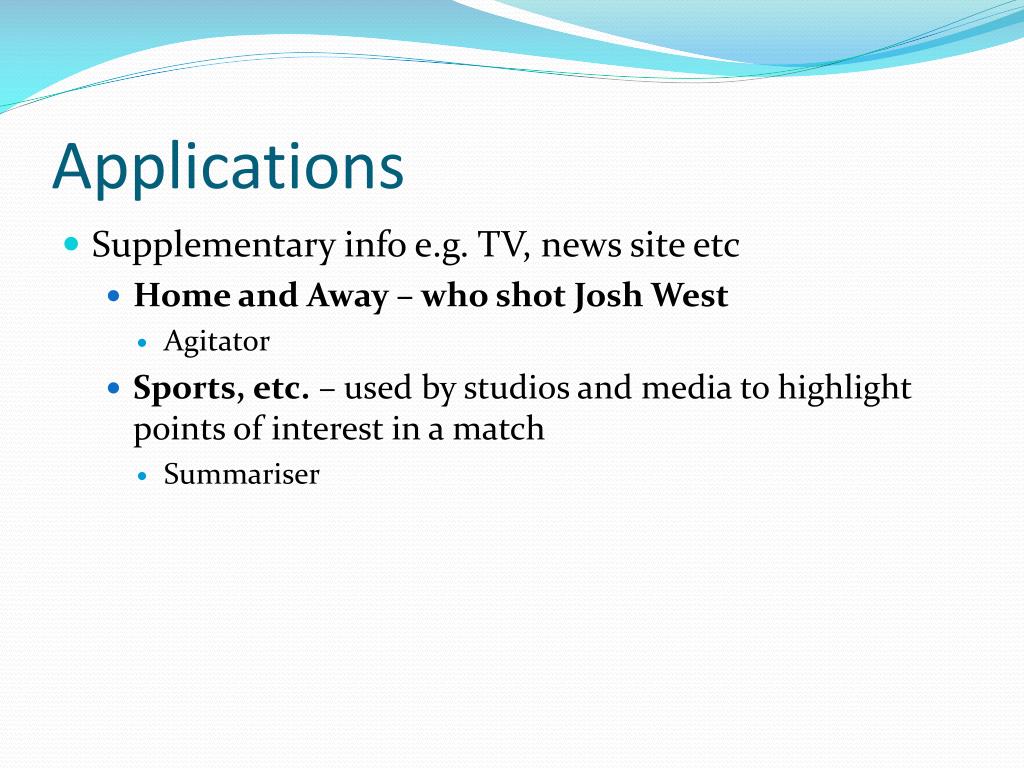 Applications

Supplementary info e.g. TV, news site etc

Home and Away – who shot Josh West

Agitator

Sports, etc. – used by studios and media to highlight points of interest in a match

Summariser